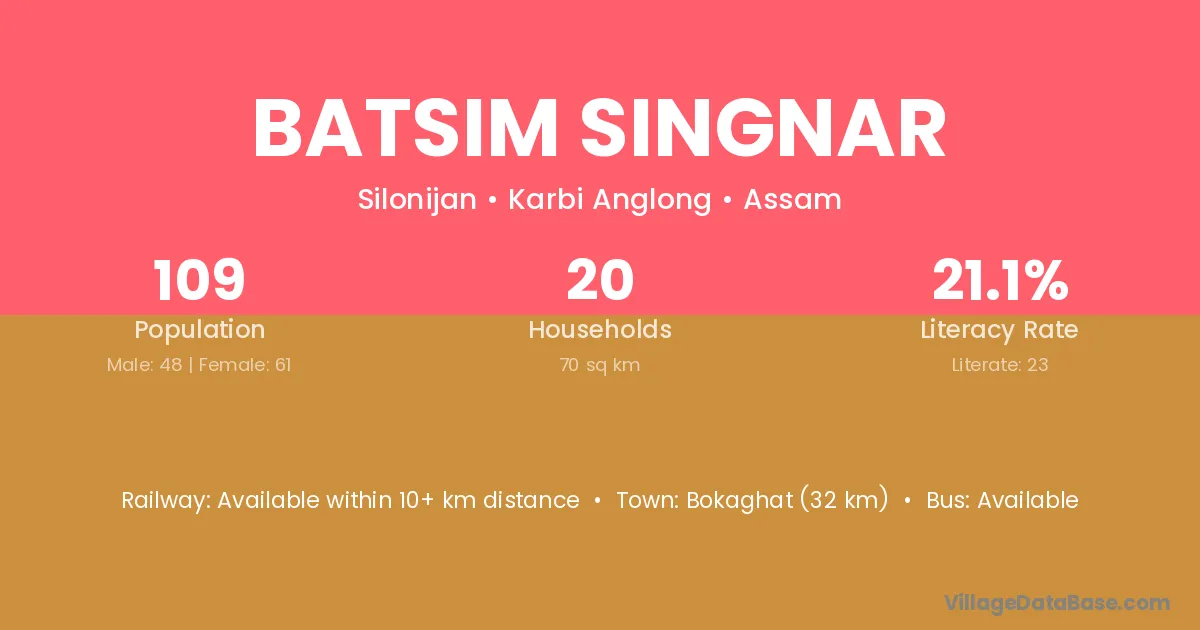 BATSIM SINGNAR

Silonijan • Karbi Anglong • Assam

109
Population
Male: 48 | Female: 61

20
Households
70 sq km

21.1%
Literacy Rate
Literate: 23

Railway: Available within 10+ km distance • Town: Bokaghat (32 km) • Bus: Available

VillageDataBase.com